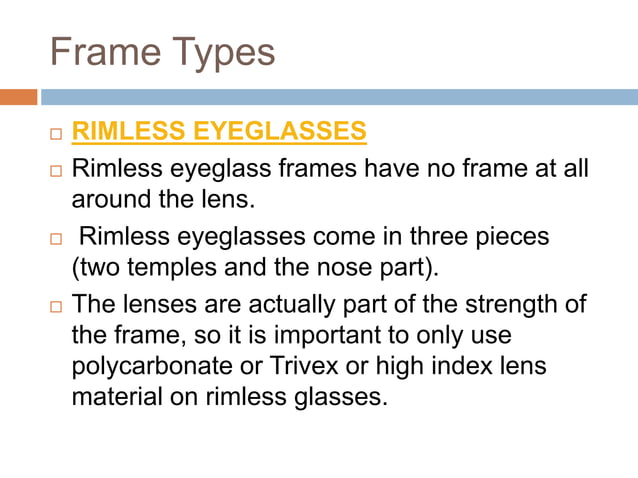 Frame Types

□ RIMLESS EYEGLASSES

□ Rimless eyeglass frames have no frame at all around the lens.

□ Rimless eyeglasses come in three pieces (two temples and the nose part).

□ The lenses are actually part of the strength of the frame, so it is important to only use polycarbonate or Trivex or high index lens material on rimless glasses.